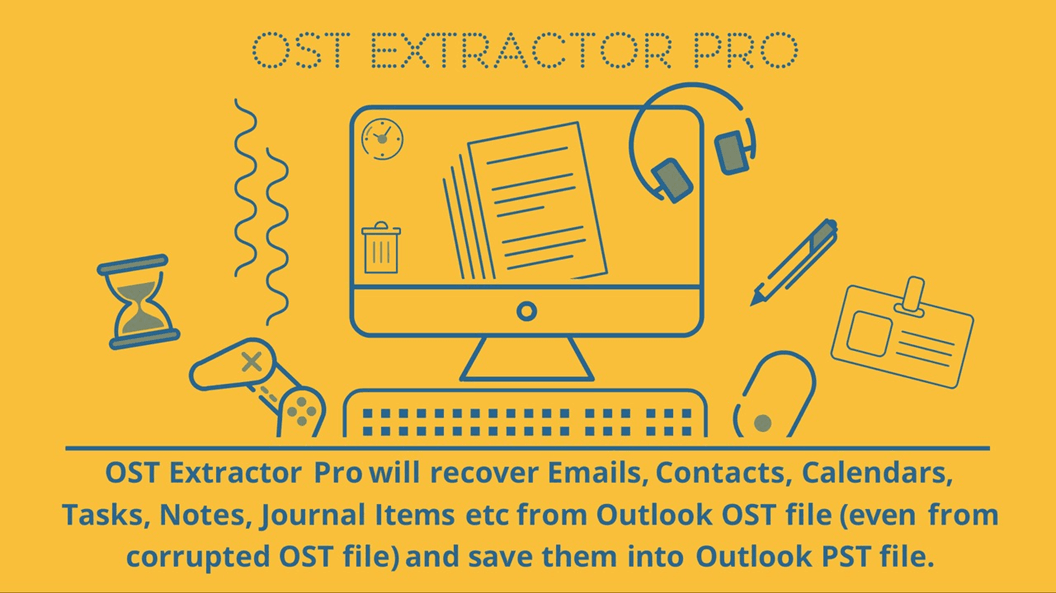 OST EXTRACTOR PRO

OST Extractor Pro will recover Emails, Contacts, Calendars, Tasks, Notes, Journal Items etc from Outlook OST file (even from corrupted OST file) and save them into Outlook PST file.